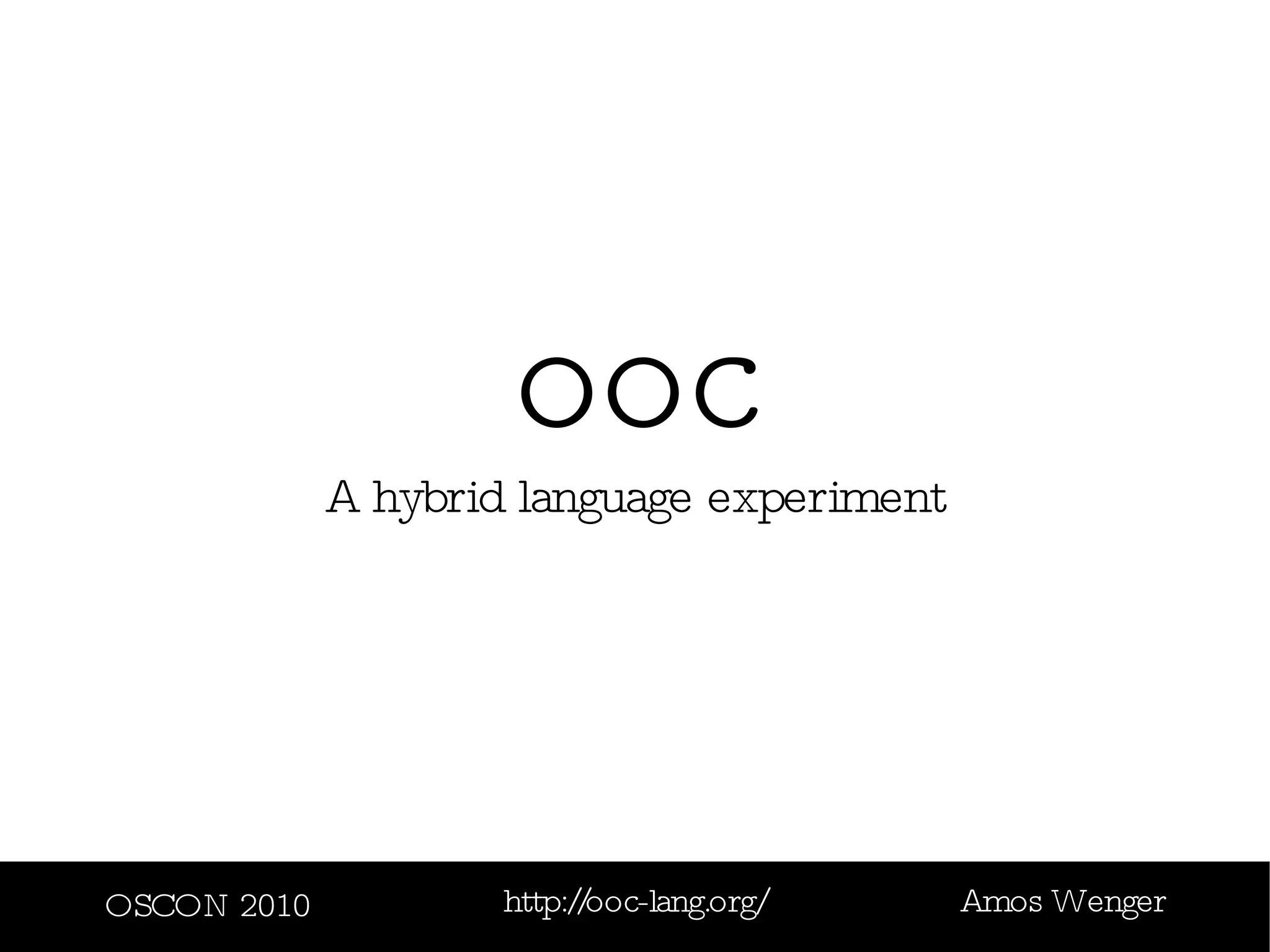 ooc

A hybrid language experiment

OSCON 2010

http://ooc-lang.org/

Amos Wenger